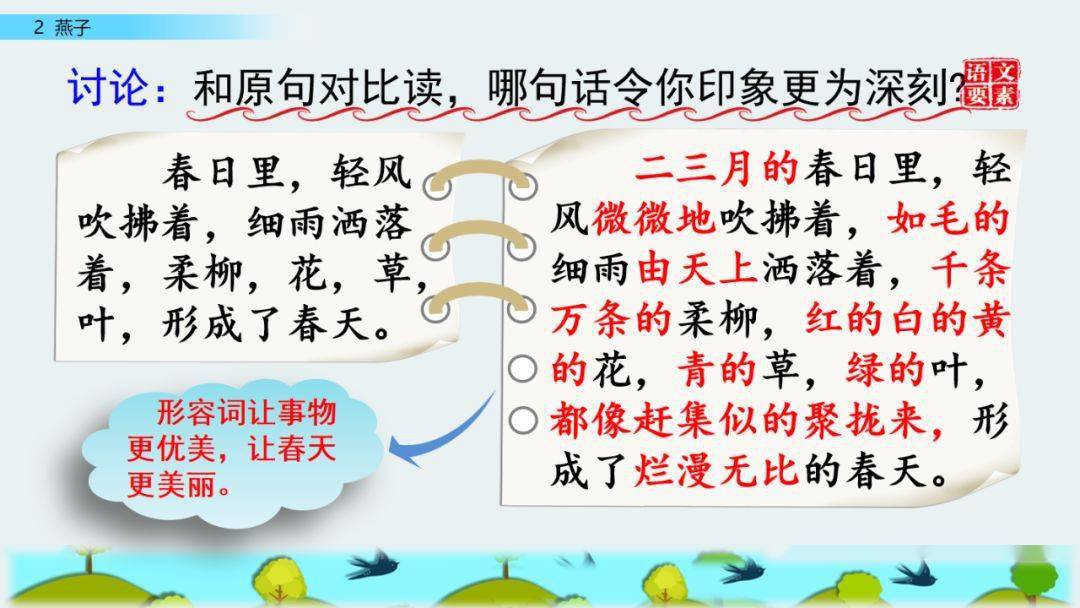 2 燕子

讨论：和原句对比读，哪句话令你印象更为深刻？

语文要素

春日里，轻风吹拂着，细雨洒落着，柔柳，花，草，叶，形成了春天。

二三月的春日里，轻风微微地吹拂着，如毛的细雨由天上洒落着，千条万条的柔柳，红的白的黄的花，青的草，绿的叶，都像赶集似的聚拢来，形成了烂漫无比的春天。

形容词让事物更优美，让春天更美丽。